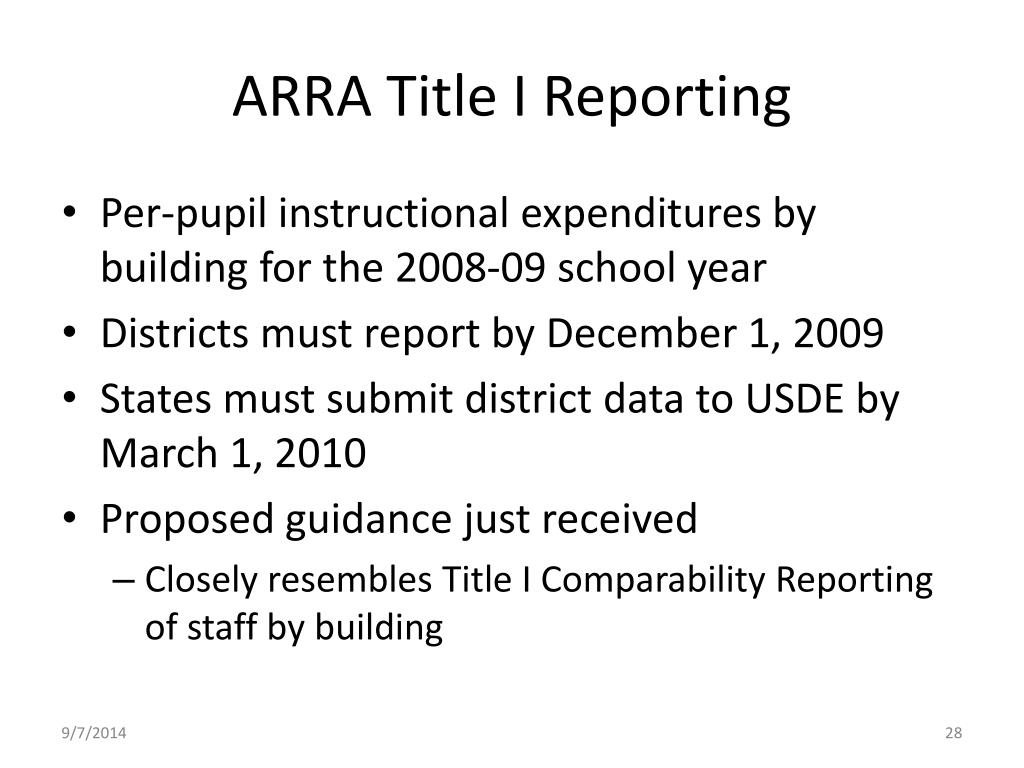 ARRA Title I Reporting

• Per-pupil instructional expenditures by building for the 2008-09 school year
• Districts must report by December 1, 2009
• States must submit district data to USDE by March 1, 2010
• Proposed guidance just received
– Closely resembles Title I Comparability Reporting of staff by building

9/7/2014

28